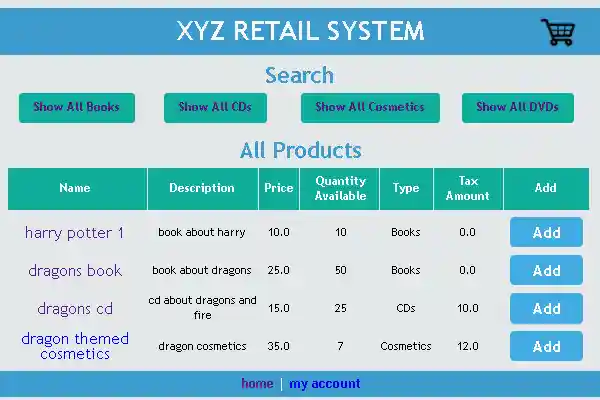 XYZ RETAIL SYSTEM

Search

Show All Books
Show All CDs
Show All Cosmetics
Show All DVDs

All Products

| Name | Description | Price | Quantity Available | Type | Tax Amount | Add |
|---|---|---|---|---|---|---|
| harry potter 1 | book about harry | 10.0 | 10 | Books | 0.0 | Add |
| dragons book | book about dragons | 25.0 | 50 | Books | 0.0 | Add |
| dragons cd | cd about dragons and fire | 15.0 | 25 | CDs | 10.0 | Add |
| dragon themed cosmetics | dragon cosmetics | 35.0 | 7 | Cosmetics | 12.0 | Add |

home | my account